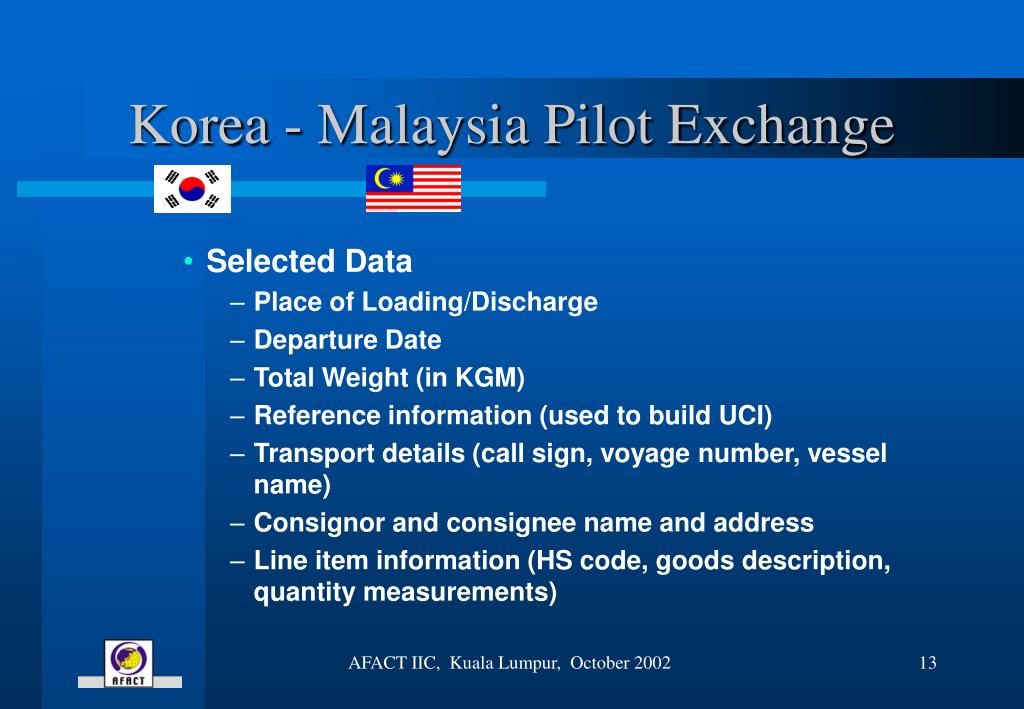 Korea - Malaysia Pilot Exchange

• Selected Data
– Place of Loading/Discharge
– Departure Date
– Total Weight (in KGM)
– Reference information (used to build UCI)
– Transport details (call sign, voyage number, vessel name)
– Consignor and consignee name and address
– Line item information (HS code, goods description, quantity measurements)

AFACT

AFACT IIC, Kuala Lumpur, October 2002

13